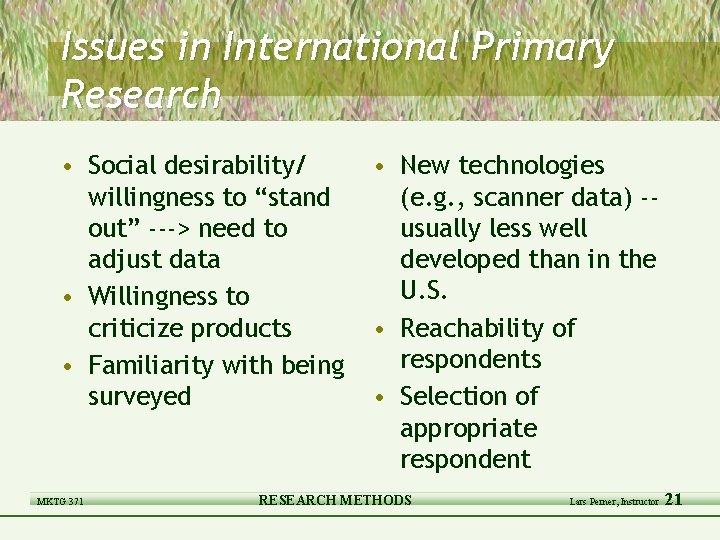 Issues in International Primary Research

• Social desirability/ willingness to “stand out” ---> need to adjust data
• Willingness to criticize products
• Familiarity with being surveyed

• New technologies (e.g., scanner data) -- usually less well developed than in the U.S.
• Reachability of respondents
• Selection of appropriate respondent

MKTG 371 RESEARCH METHODS Lars Perner, Instructor 21